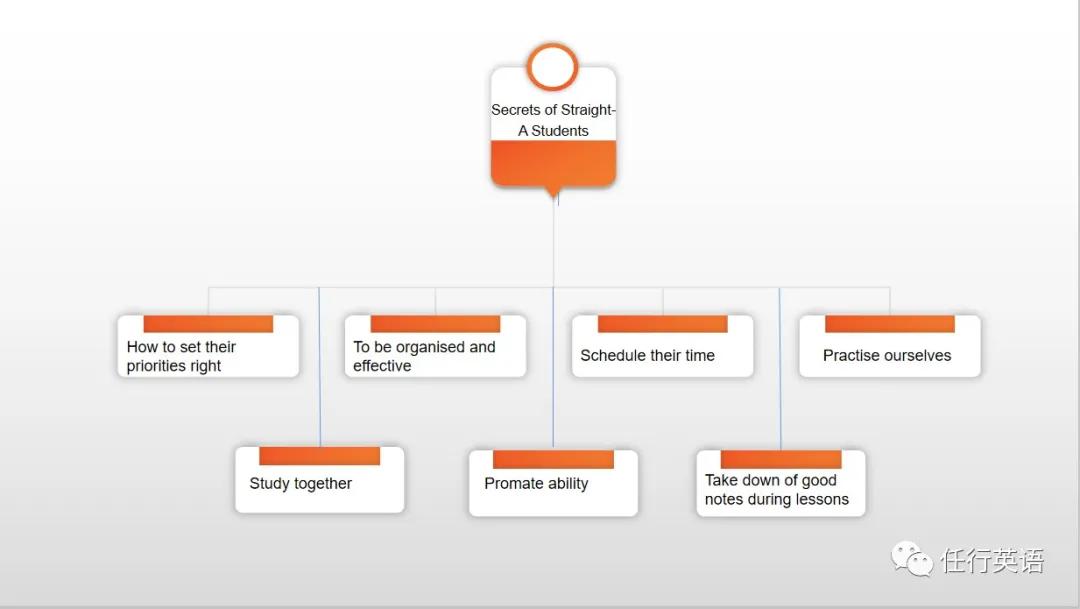 Secrets of Straight-A Students

How to set their priorities right

To be organised and effective

Schedule their time

Practise ourselves

Study together

Promate ability

Take down of good notes during lessons

任行英语